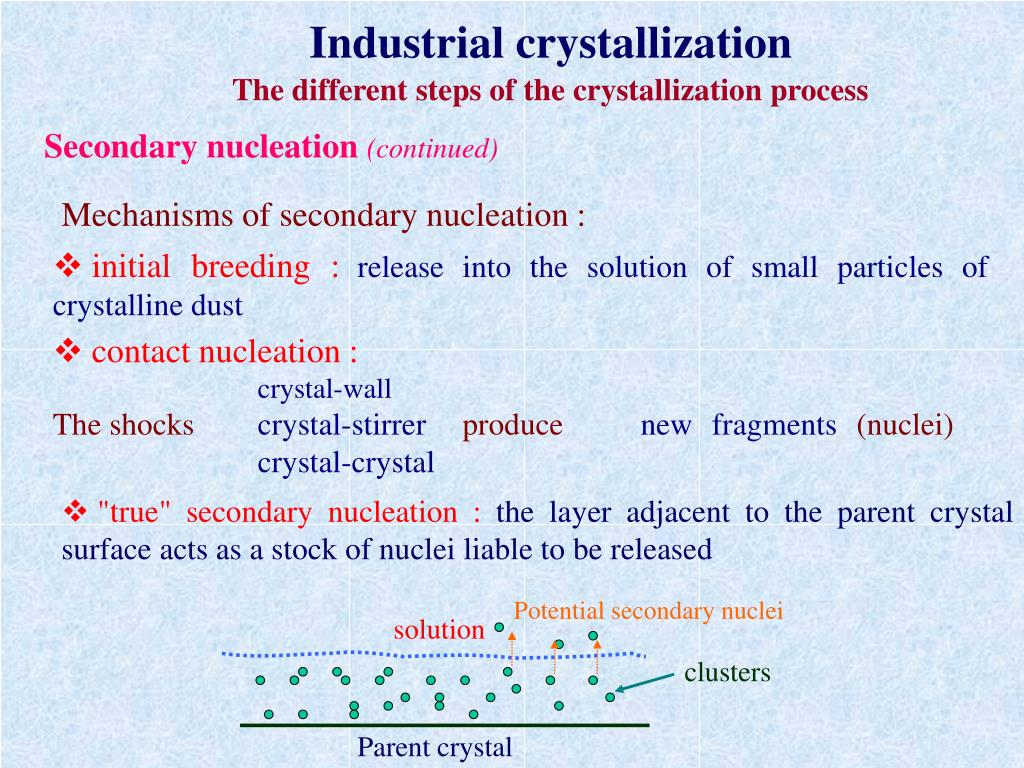 Industrial crystallization
The different steps of the crystallization process

Secondary nucleation (continued)

Mechanisms of secondary nucleation :

❖ initial breeding : release into the solution of small particles of crystalline dust

❖ contact nucleation :

The shocks crystal-wall crystal-stirrer crystal-crystal produce new fragments (nuclei)

❖ "true" secondary nucleation : the layer adjacent to the parent crystal surface acts as a stock of nuclei liable to be released

Potential secondary nuclei
solution
clusters
Parent crystal